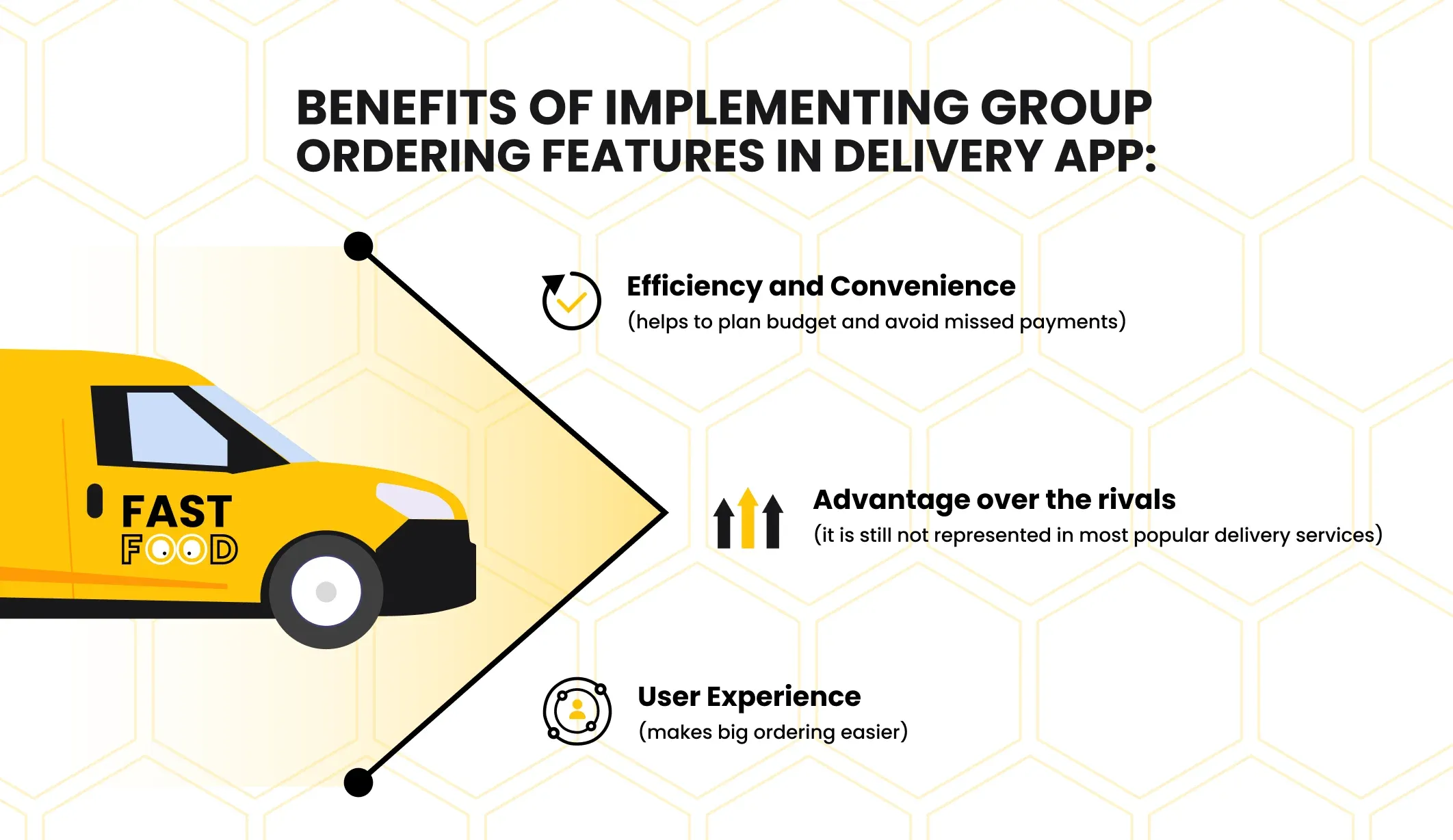 BENEFITS OF IMPLEMENTING GROUP ORDERING FEATURES IN DELIVERY APP:

FAST FOOD

Efficiency and Convenience
(helps to plan budget and avoid missed payments)

Advantage over the rivals
(it is still not represented in most popular delivery services)

User Experience
(makes big ordering easier)